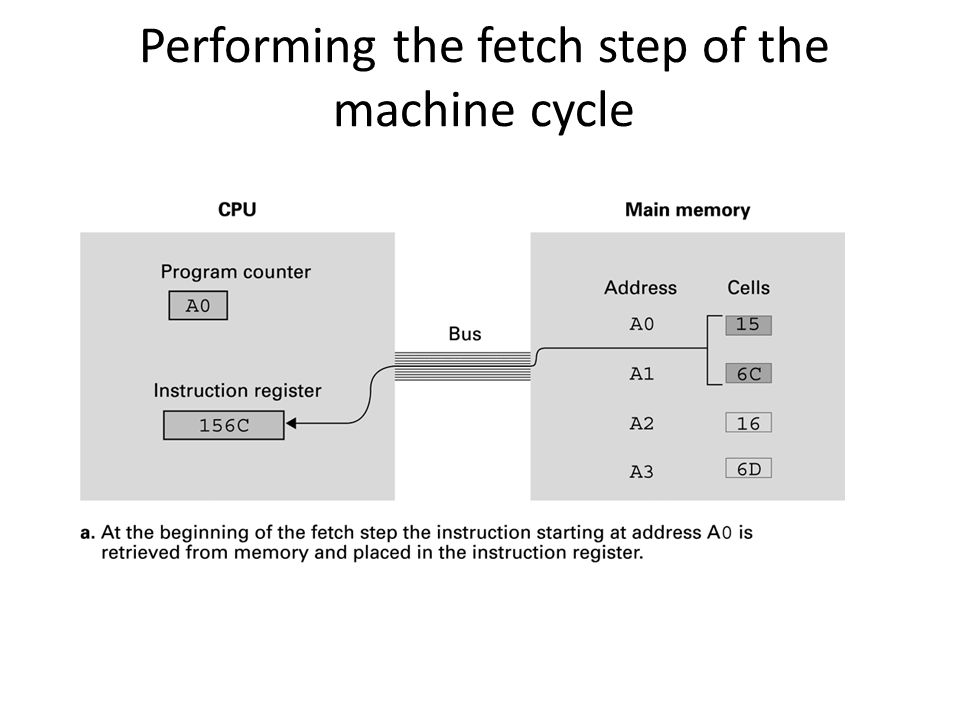 Performing the fetch step of the machine cycle

CPU

Program counter

A0

Instruction register

156C

Bus

Main memory

Address

Cells

A0

15

A1

6C

A2

16

A3

6D

a. At the beginning of the fetch step the instruction starting at address A0 is retrieved from memory and placed in the instruction register.